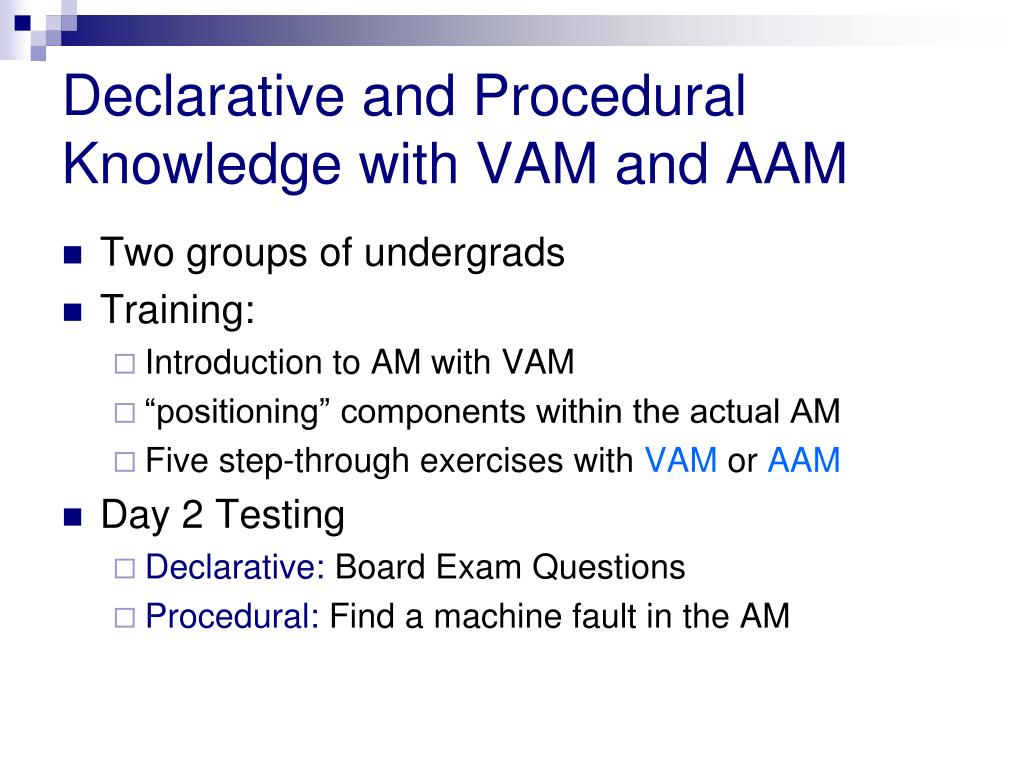 Declarative and Procedural Knowledge with VAM and AAM

Two groups of undergrads

Training:

Introduction to AM with VAM

“positioning” components within the actual AM

Five step-through exercises with VAM or AAM

Day 2 Testing

Declarative: Board Exam Questions

Procedural: Find a machine fault in the AM